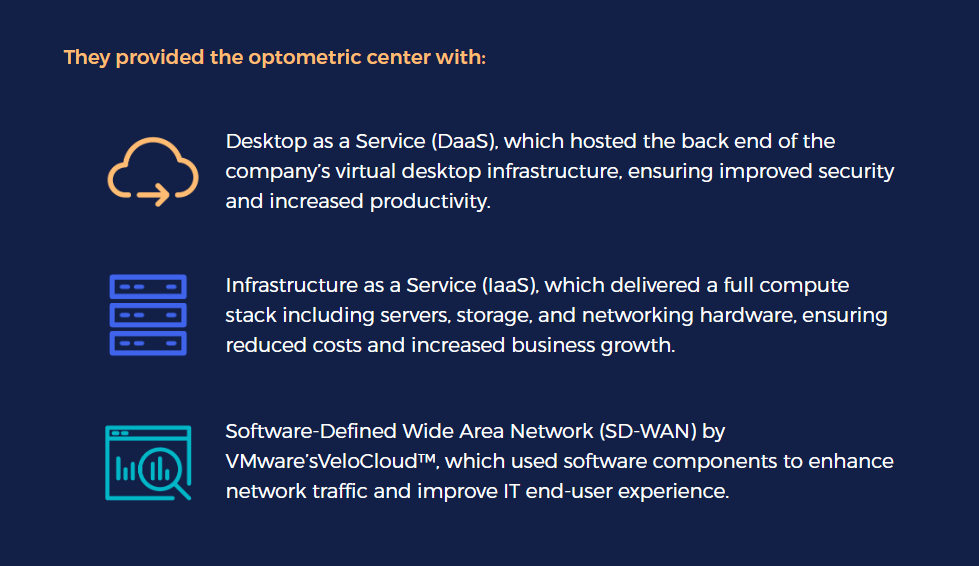 They provided the optometric center with:

Desktop as a Service (DaaS), which hosted the back end of the company's virtual desktop infrastructure, ensuring improved security and increased productivity.

Infrastructure as a Service (IaaS), which delivered a full compute stack including servers, storage, and networking hardware, ensuring reduced costs and increased business growth.

Software-Defined Wide Area Network (SD-WAN) by VMware'sVeloCloud™, which used software components to enhance network traffic and improve IT end-user experience.